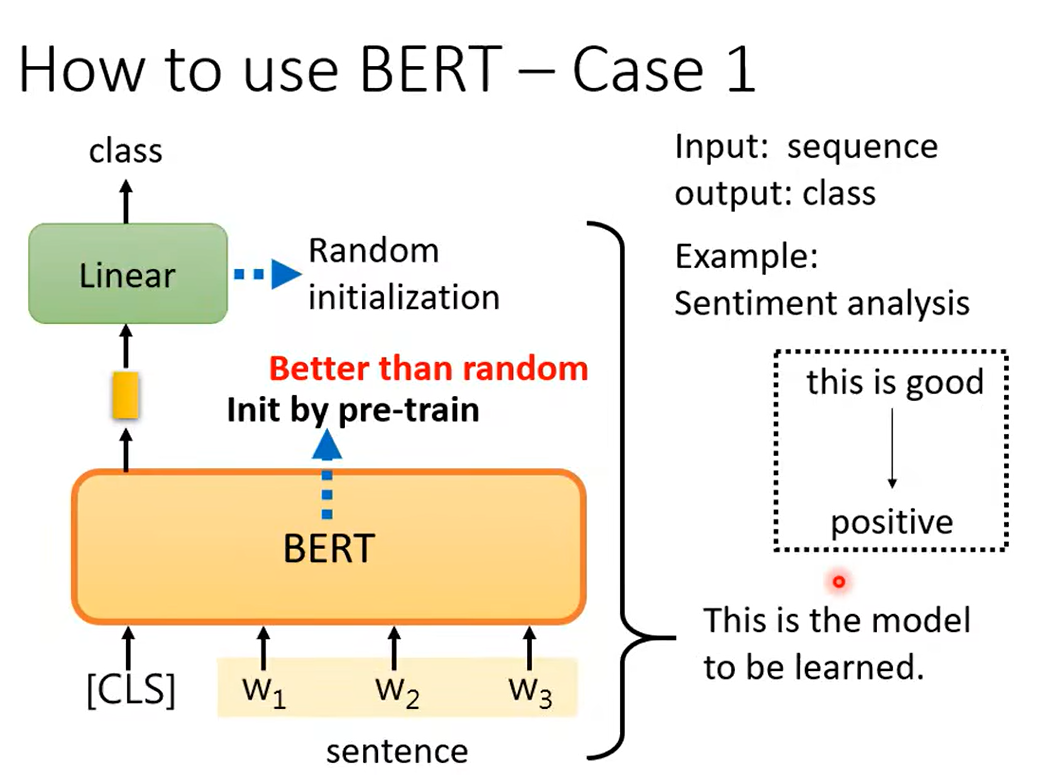 How to use BERT – Case 1

class

Linear

Random initialization

Better than random

Init by pre-train

BERT

[CLS] $w_1$ $w_2$ $w_3$

sentence

Input: sequence
output: class

Example:
Sentiment analysis

this is good

positive

This is the model to be learned.